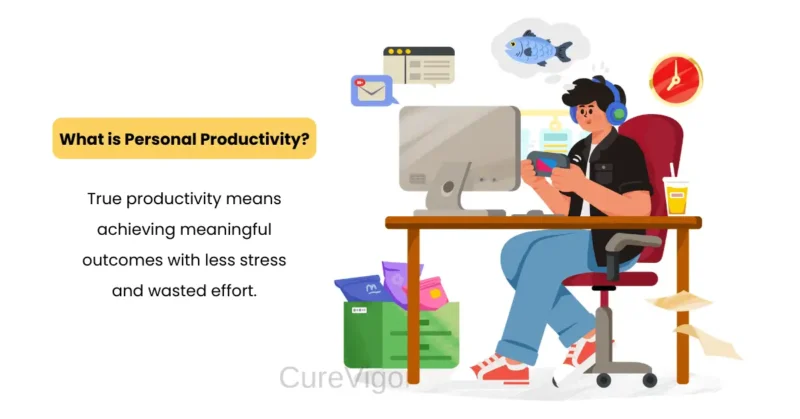 What is Personal Productivity?

True productivity means achieving meaningful outcomes with less stress and wasted effort.

CureVigor